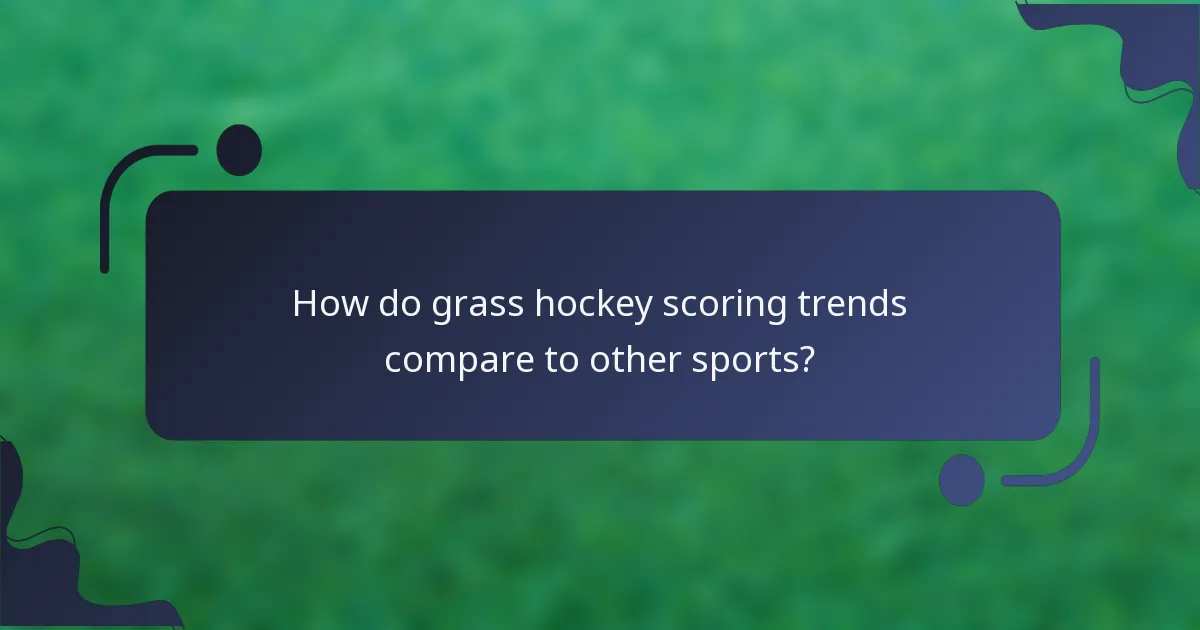 How do grass hockey scoring trends compare to other sports?